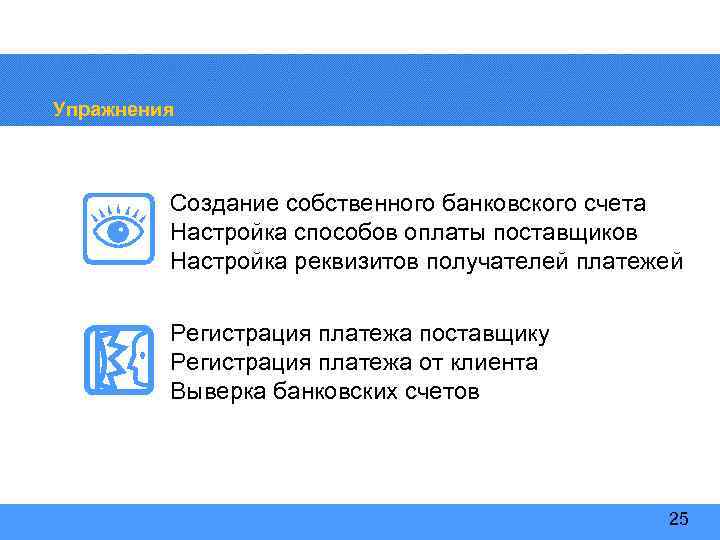 Упражнения

Создание собственного банковского счета
Настройка способов оплаты поставщиков
Настройка реквизитов получателей платежей

Регистрация платежа поставщику
Регистрация платежа от клиента
Выверка банковских счетов

25